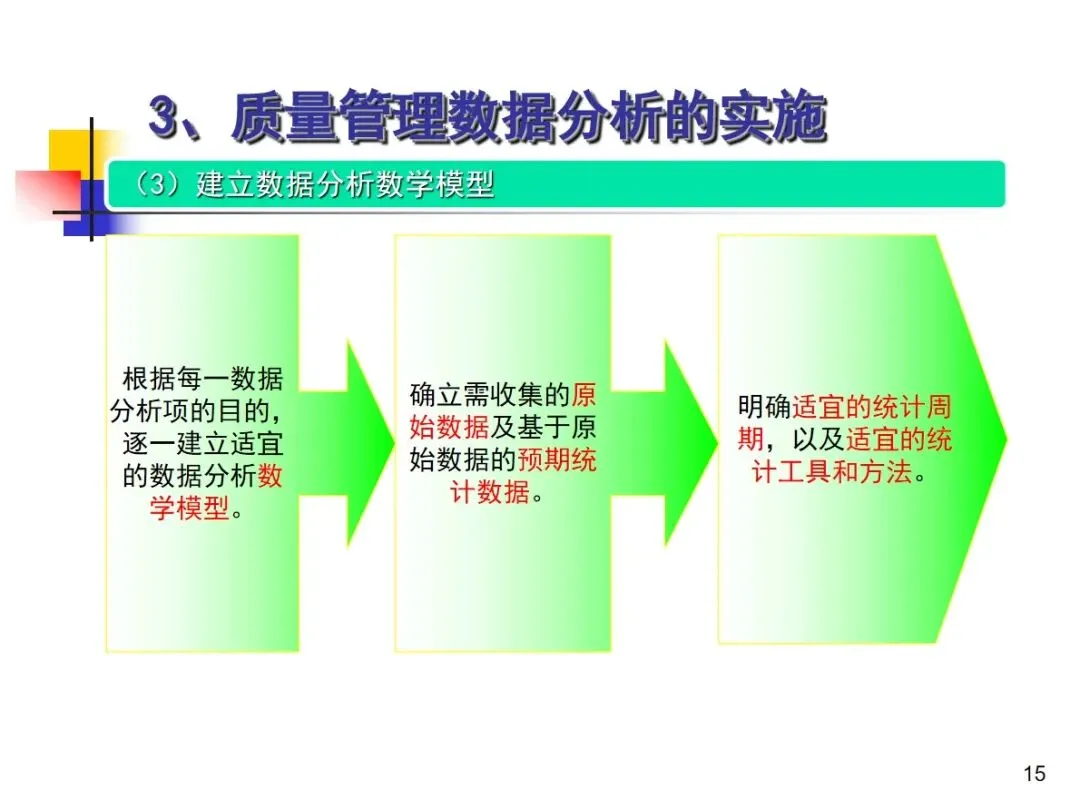 3、质量管理数据分析的实施

（3）建立数据分析数学模型

根据每一数据分析项的目的，逐一建立适宜的数据分析数学模型。

确立需收集的原始数据及基于原始数据的预期统计数据。

明确适宜的统计周期，以及适宜的统计工具和方法。

15